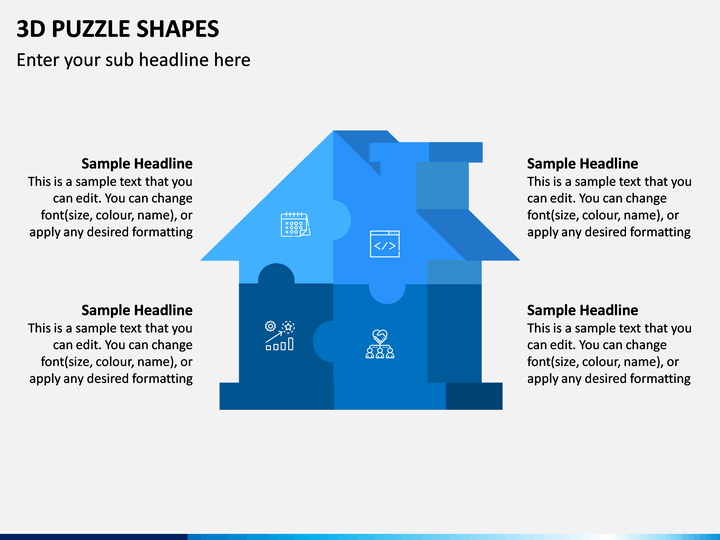 3D PUZZLE SHAPES

Enter your sub headline here

Sample Headline
This is a sample text that you can edit. You can change font(size, colour, name), or apply any desired formatting

Sample Headline
This is a sample text that you can edit. You can change font(size, colour, name), or apply any desired formatting

Sample Headline
This is a sample text that you can edit. You can change font(size, colour, name), or apply any desired formatting

Sample Headline
This is a sample text that you can edit. You can change font(size, colour, name), or apply any desired formatting